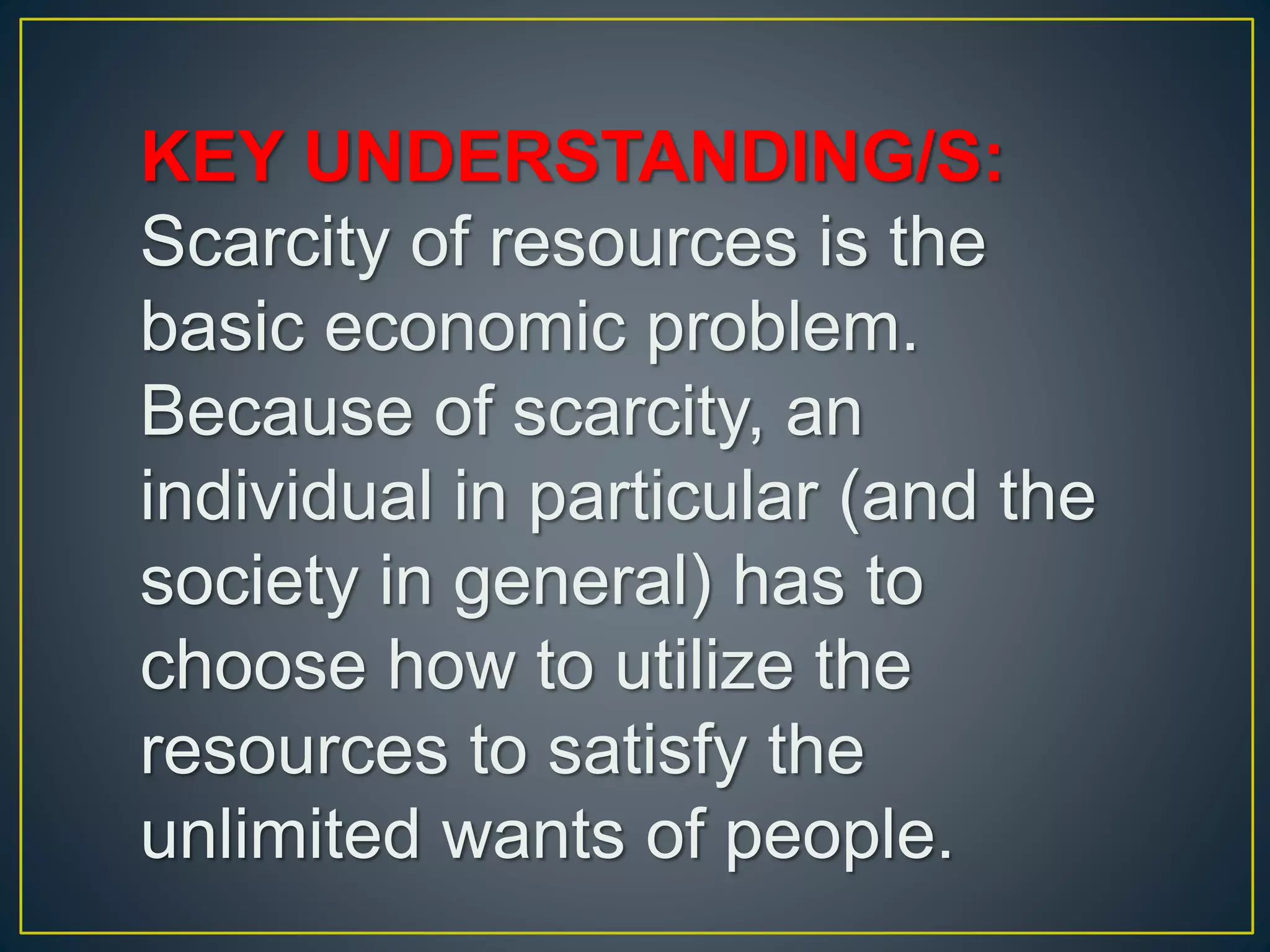 KEY UNDERSTANDING/S:
Scarcity of resources is the basic economic problem. Because of scarcity, an individual in particular (and the society in general) has to choose how to utilize the resources to satisfy the unlimited wants of people.